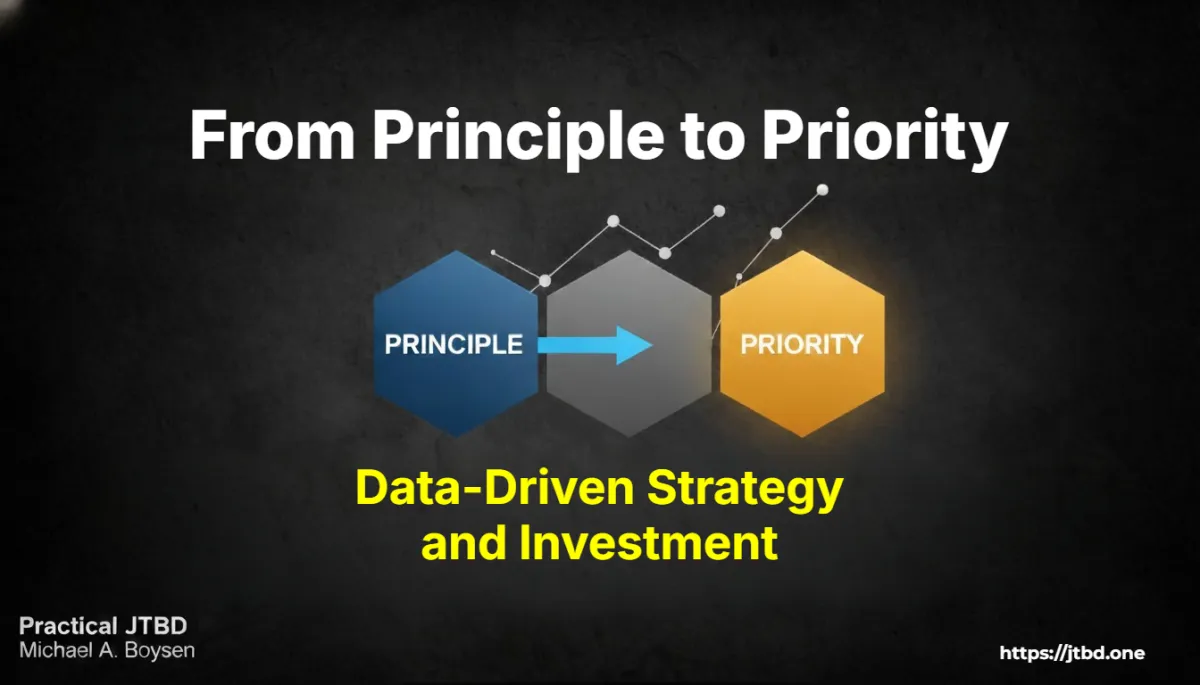 From Principle to Priority

PRINCIPLE

PRIORITY

Data-Driven Strategy and Investment

Practical JTBD
Michael A. Boysen

https://jtbd.one